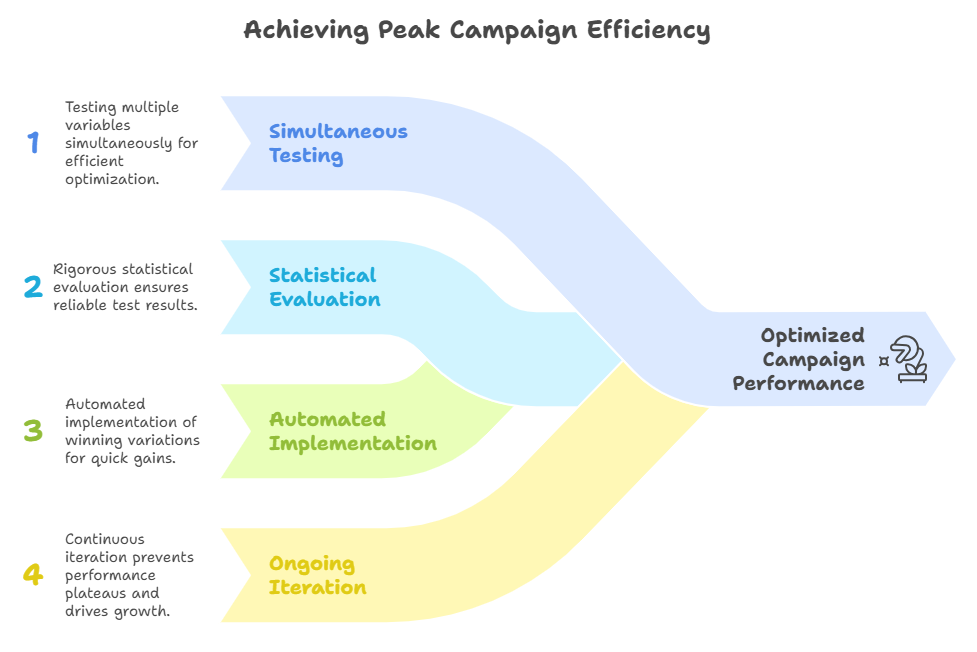 Achieving Peak Campaign Efficiency

1 Testing multiple variables simultaneously for efficient optimization.

Simultaneous Testing

2 Rigorous statistical evaluation ensures reliable test results.

Statistical Evaluation

3 Automated implementation of winning variations for quick gains.

Automated Implementation

4 Continuous iteration prevents performance plateaus and drives growth.

Ongoing Iteration

Optimized Campaign Performance